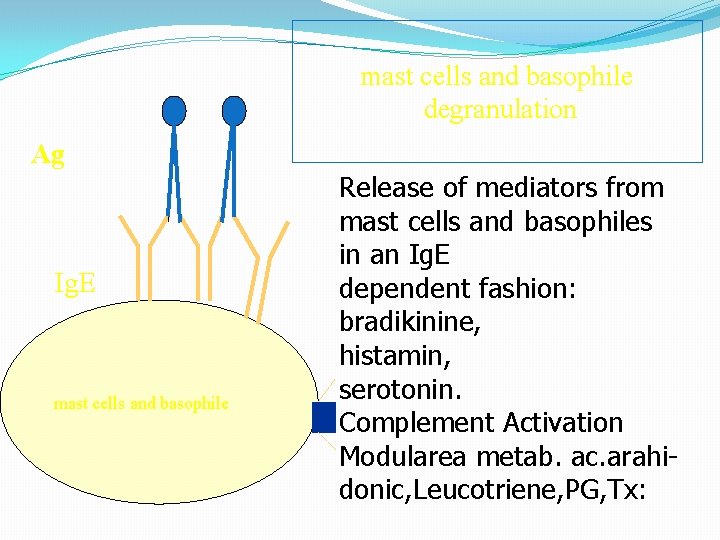 mast cells and basophile degranulation

Ag

IgE

mast cells and basophile

Release of mediators from mast cells and basophiles in an IgE dependent fashion:
bradikinine,
histamin,
serotonin.
Complement Activation
Modularea metab. ac.arahidonic,Leucotriene,PG,Tx: